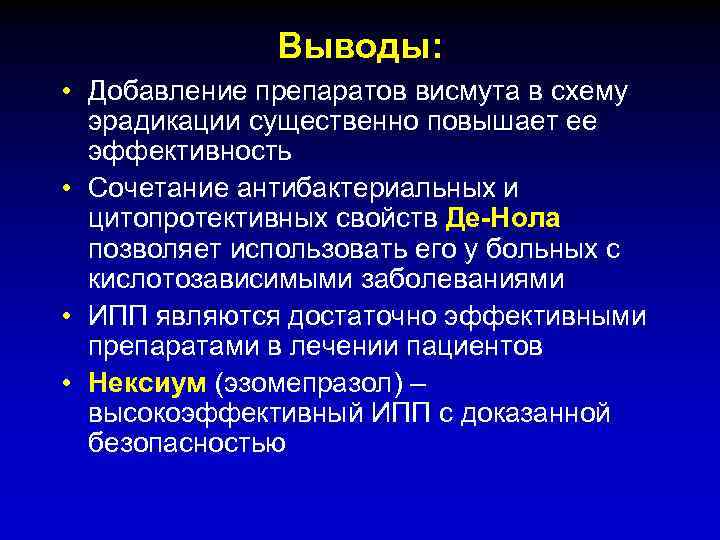 Выводы:

• Добавление препаратов висмута в схему эрадикации существенно повышает ее эффективность

• Сочетание антибактериальных и цитопротективных свойств Де-Нола позволяет использовать его у больных с кислотозависимыми заболеваниями

• ИПП являются достаточно эффективными препаратами в лечении пациентов

• Нексиум (эзомепразол) – высокоэффективный ИПП с доказанной безопасностью